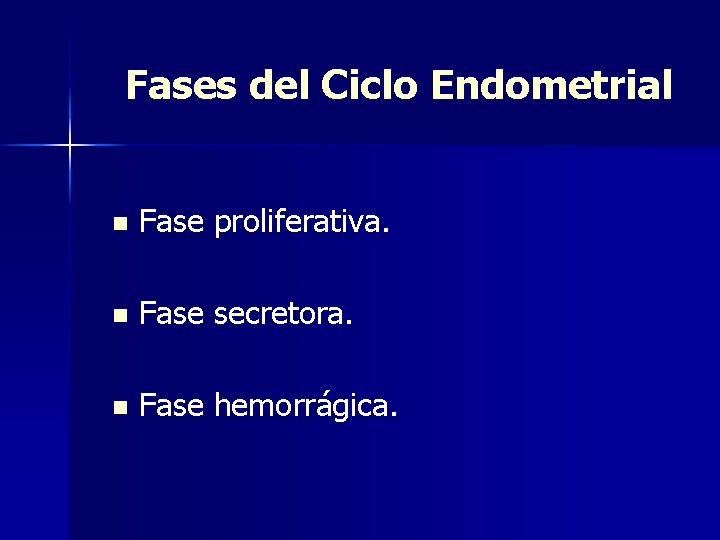 Fases del Ciclo Endometrial

- Fase proliferativa.
- Fase secretora.
- Fase hemorrágica.